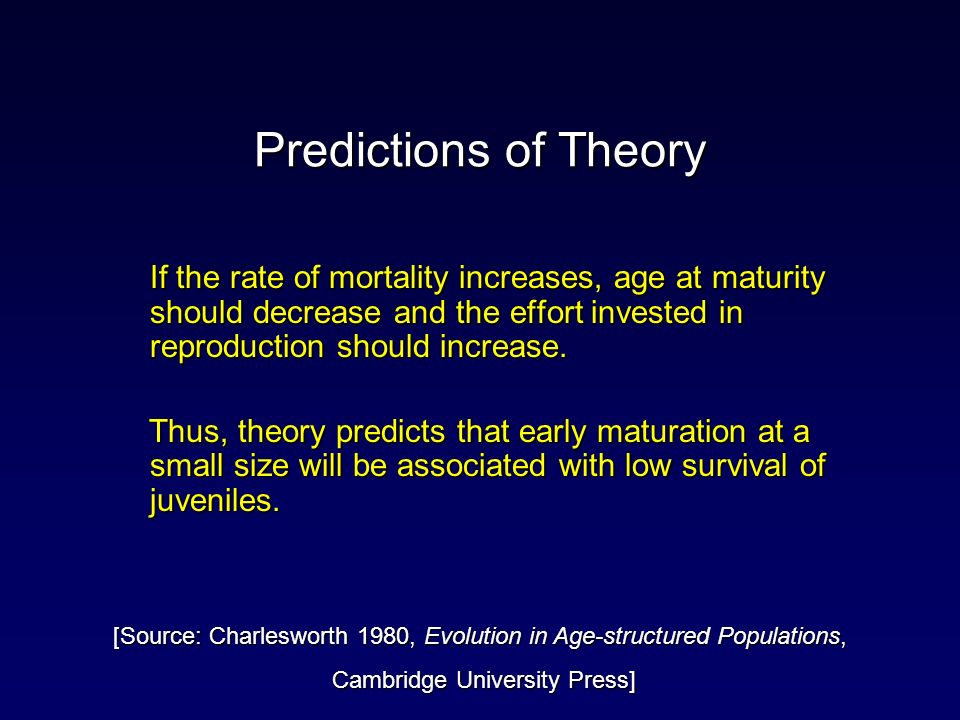 Predictions of Theory

If the rate of mortality increases, age at maturity should decrease and the effort invested in reproduction should increase.

Thus, theory predicts that early maturation at a small size will be associated with low survival of juveniles.

[Source: Charlesworth 1980, Evolution in Age-structured Populations, Cambridge University Press]